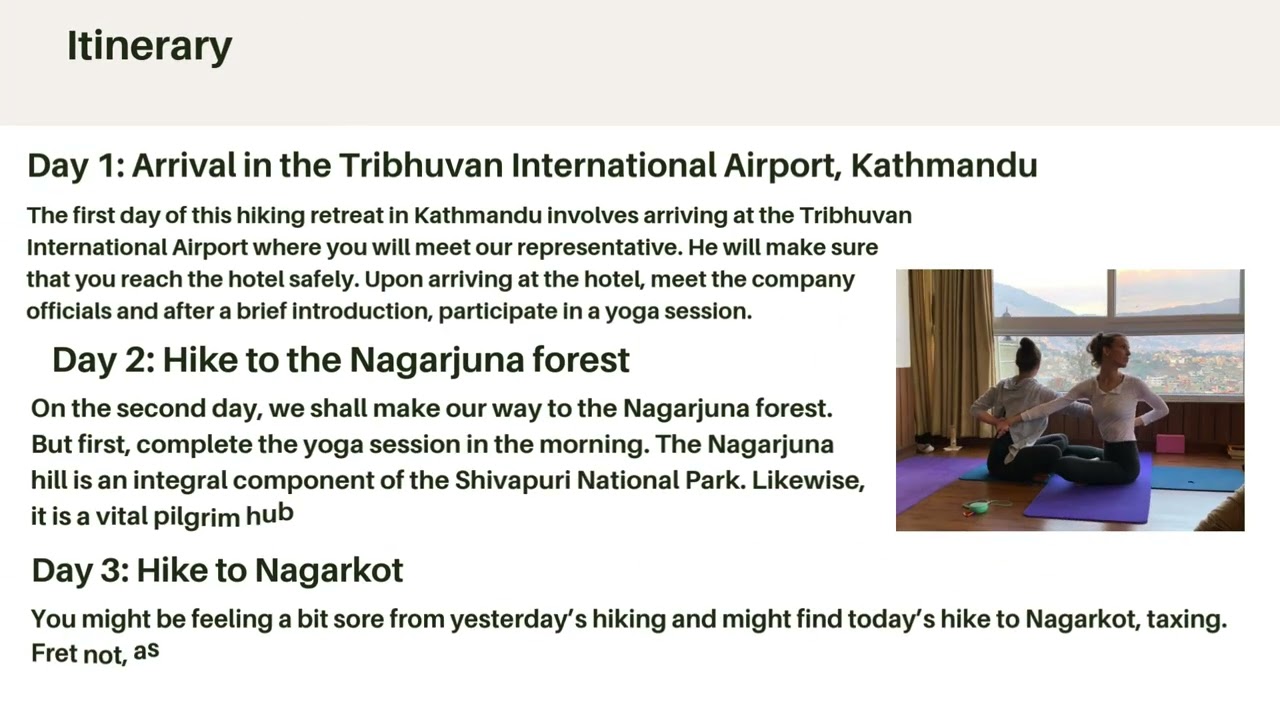 Itinerary

Day 1: Arrival in the Tribhuvan International Airport, Kathmandu

The first day of this hiking retreat in Kathmandu involves arriving at the Tribhuvan International Airport where you will meet our representative. He will make sure that you reach the hotel safely. Upon arriving at the hotel, meet the company officials and after a brief introduction, participate in a yoga session.

Day 2: Hike to the Nagarjuna forest

On the second day, we shall make our way to the Nagarjuna forest. But first, complete the yoga session in the morning. The Nagarjuna hill is an integral component of the Shivapuri National Park. Likewise, it is a vital pilgrim hub

Day 3: Hike to Nagarkot

You might be feeling a bit sore from yesterday's hiking and might find today's hike to Nagarkot, taxing. Fret not, as